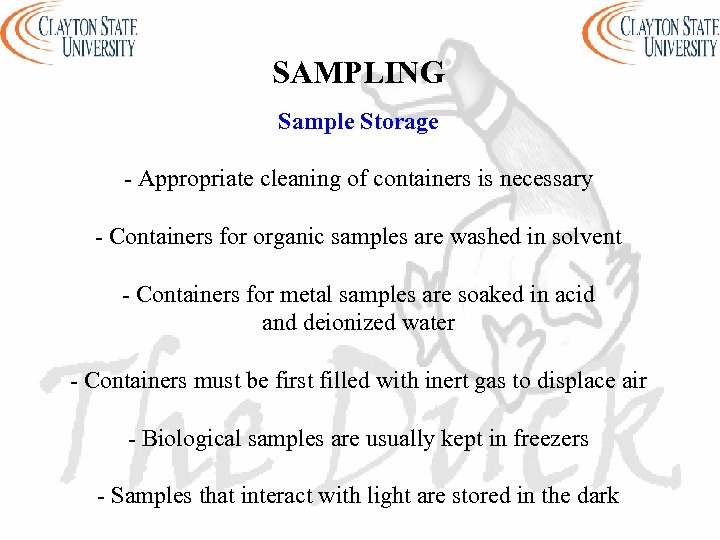 CLAYTON STATE UNIVERSITY

CLAYTON STATE UNIVERSITY

SAMPLING

Sample Storage

- Appropriate cleaning of containers is necessary

- Containers for organic samples are washed in solvent

- Containers for metal samples are soaked in acid and deionized water

- Containers must be first filled with inert gas to displace air

- Biological samples are usually kept in freezers

- Samples that interact with light are stored in the dark

The Duck